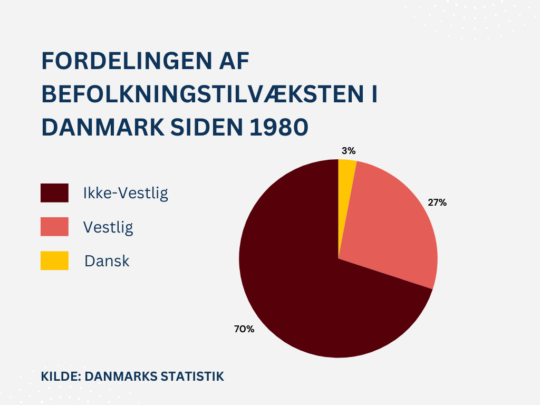 FORDELINGEN AF BEFOLKNINGSTILVÆKSTEN I DANMARK SIDEN 1980

Ikke-Vestlig
Vestlig
Dansk

3%
27%
70%

KILDE: DANMARKS STATISTIK